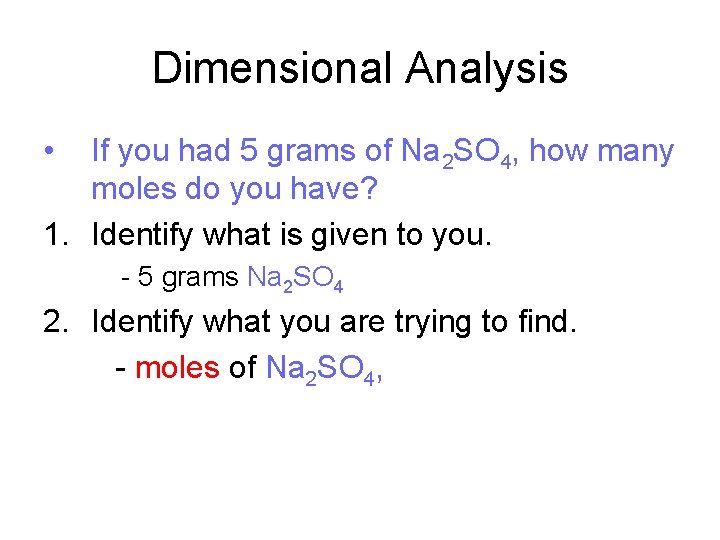 Dimensional Analysis

• If you had 5 grams of $Na_2SO_4$, how many moles do you have?

1. Identify what is given to you.

- 5 grams $Na_2SO_4$

2. Identify what you are trying to find.

- moles of $Na_2SO_4$,